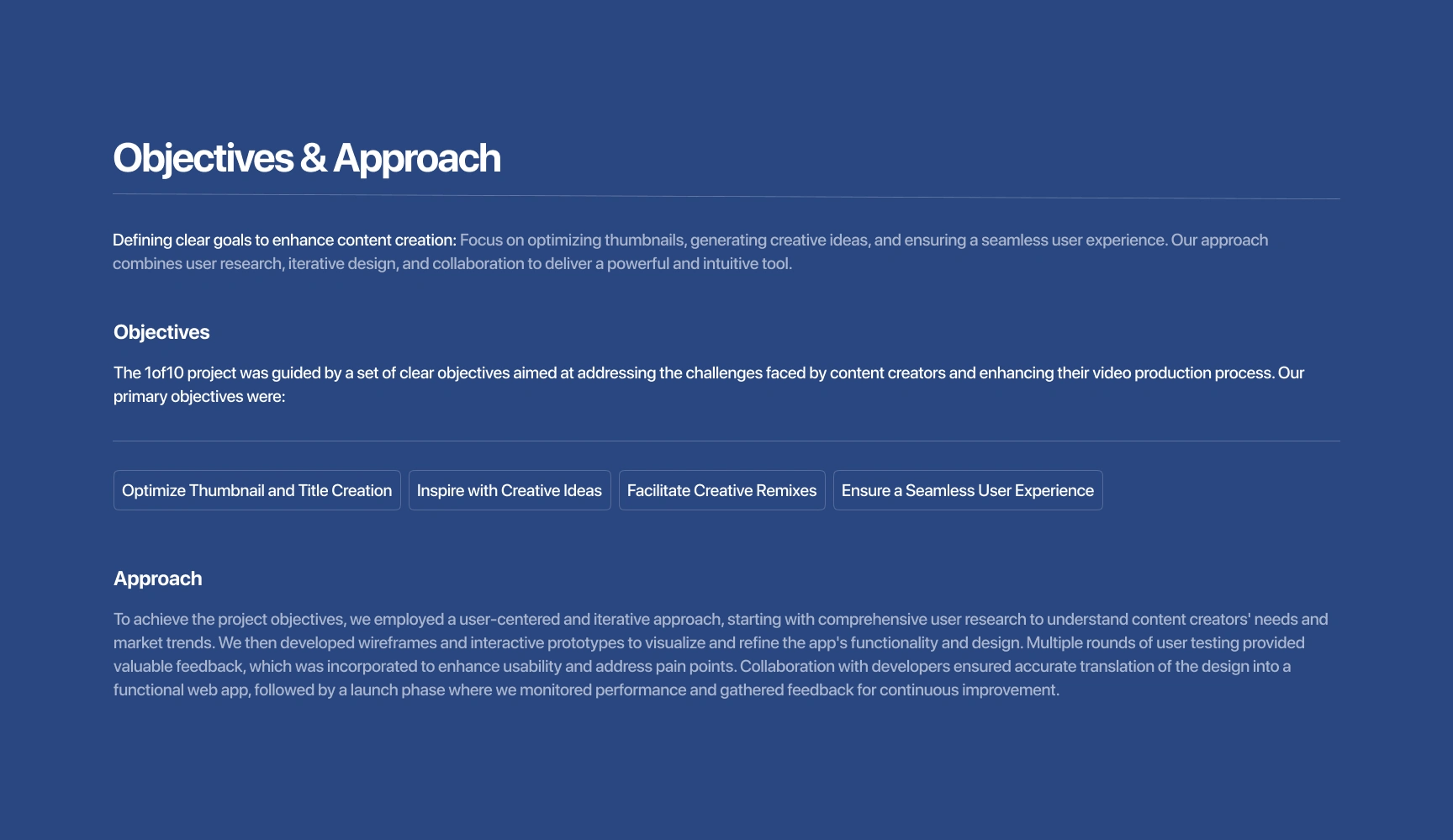 Objectives & Approach

Defining clear goals to enhance content creation: Focus on optimizing thumbnails, generating creative ideas, and ensuring a seamless user experience. Our approach combines user research, iterative design, and collaboration to deliver a powerful and intuitive tool.

Objectives

The 1of10 project was guided by a set of clear objectives aimed at addressing the challenges faced by content creators and enhancing their video production process. Our primary objectives were:

Optimize Thumbnail and Title Creation

Inspire with Creative Ideas

Facilitate Creative Remixes

Ensure a Seamless User Experience

Approach

To achieve the project objectives, we employed a user-centered and iterative approach, starting with comprehensive user research to understand content creators' needs and market trends. We then developed wireframes and interactive prototypes to visualize and refine the app's functionality and design. Multiple rounds of user testing provided valuable feedback, which was incorporated to enhance usability and address pain points. Collaboration with developers ensured accurate translation of the design into a functional web app, followed by a launch phase where we monitored performance and gathered feedback for continuous improvement.